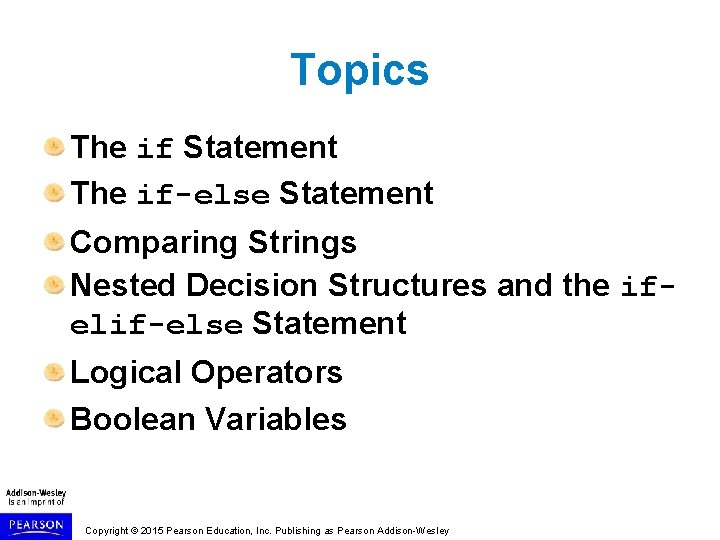 Topics

The if Statement
The if-else Statement
Comparing Strings
Nested Decision Structures and the if-elif-else Statement
Logical Operators
Boolean Variables

Addison-Wesley is an imprint of
PEARSON

Copyright © 2015 Pearson Education, Inc. Publishing as Pearson Addison-Wesley